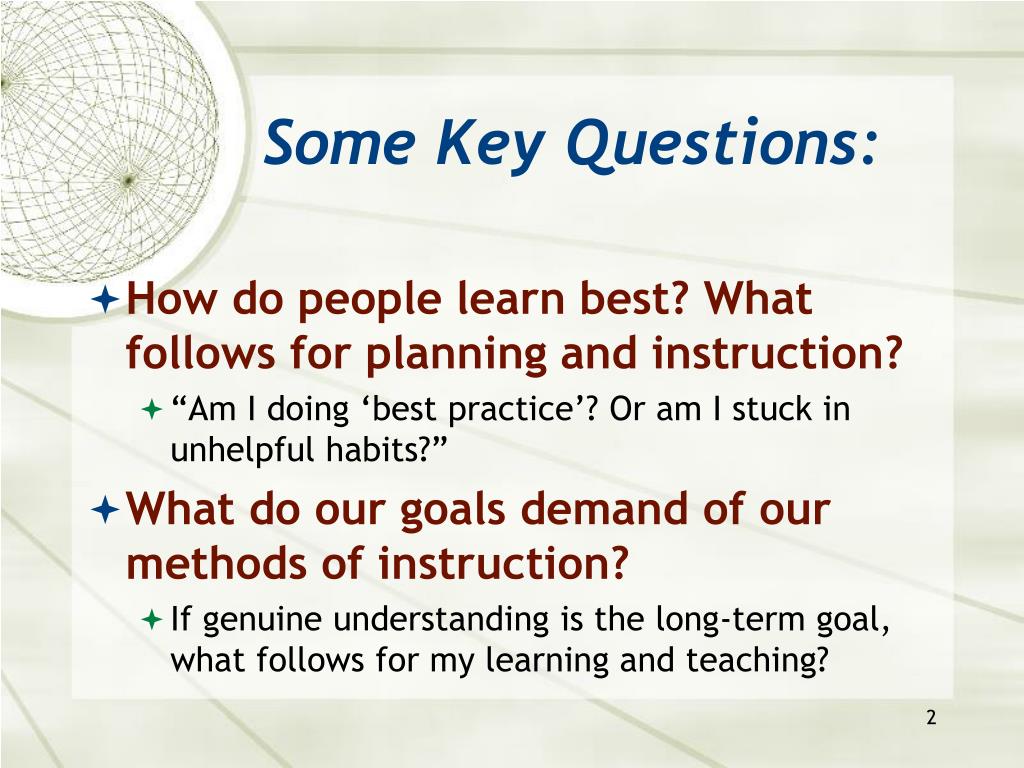 Some Key Questions:

How do people learn best? What follows for planning and instruction?

“Am I doing ‘best practice’? Or am I stuck in unhelpful habits?”

What do our goals demand of our methods of instruction?

If genuine understanding is the long-term goal, what follows for my learning and teaching?

2